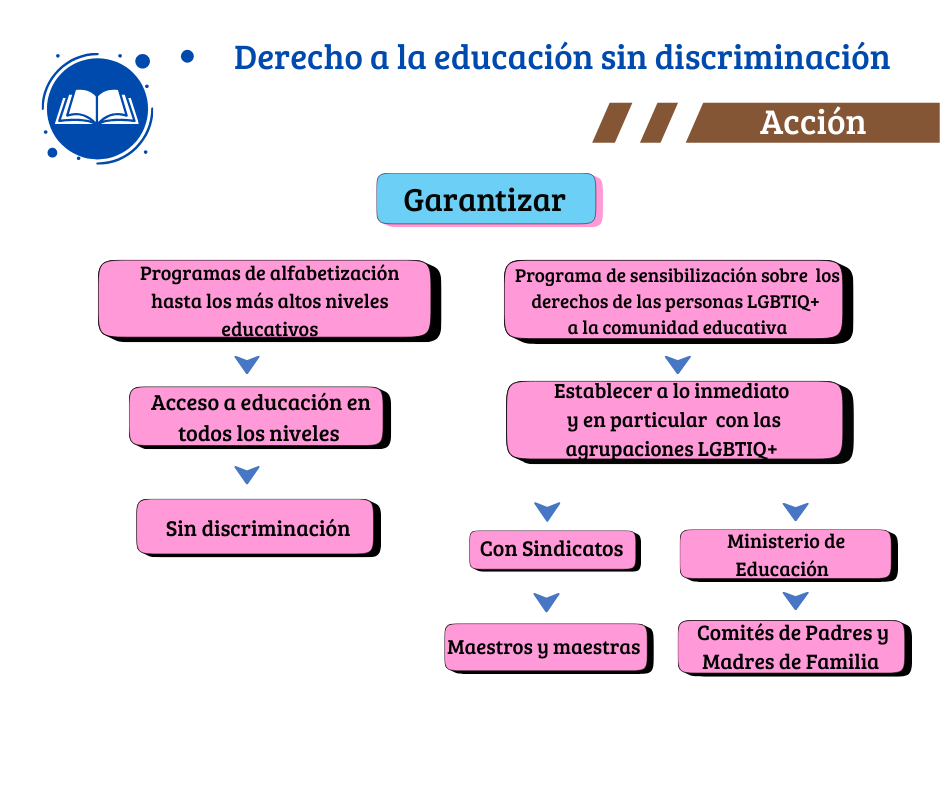 Derecho a la educación sin discriminación

Acción

Garantizar

Programas de alfabetización hasta los más altos niveles educativos

Acceso a educación en todos los niveles

Sin discriminación

Programa de sensibilización sobre los derechos de las personas LGBTIQ+ a la comunidad educativa

Establecer a lo inmediato y en particular con las agrupaciones LGBTIQ+

Con Sindicatos

Maestros y maestras

Ministerio de Educación

Comités de Padres y Madres de Familia